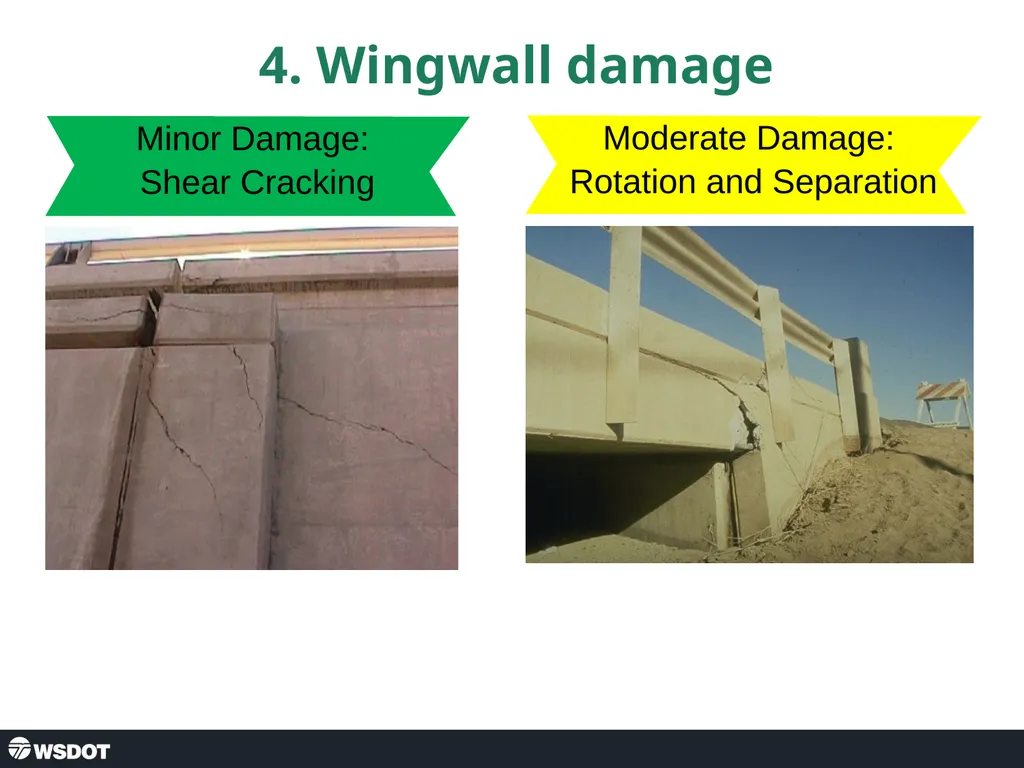 4. Wingwall damage

Minor Damage:
Shear Cracking

Moderate Damage:
Rotation and Separation

WSDOT